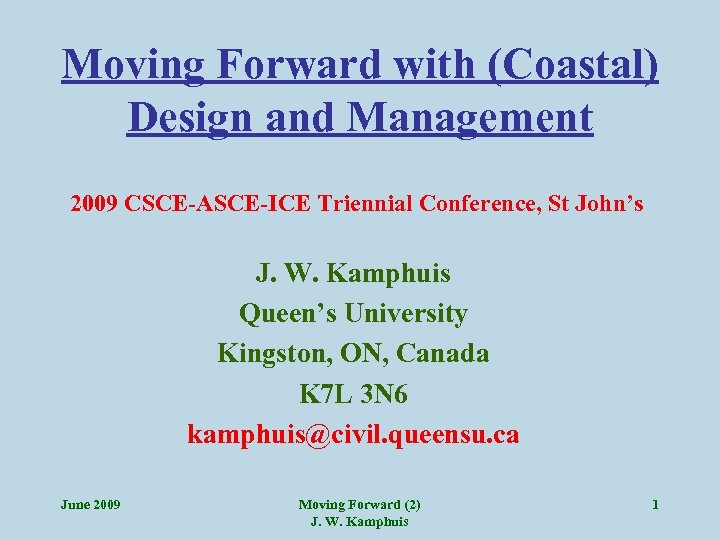 Moving Forward with (Coastal) Design and Management

2009 CSCE-ASCE-ICE Triennial Conference, St John's

J. W. Kamphuis
Queen's University
Kingston, ON, Canada
K7L 3N6
kamphuis@civil.queensu.ca

June 2009

Moving Forward (2)
J. W. Kamphuis

1